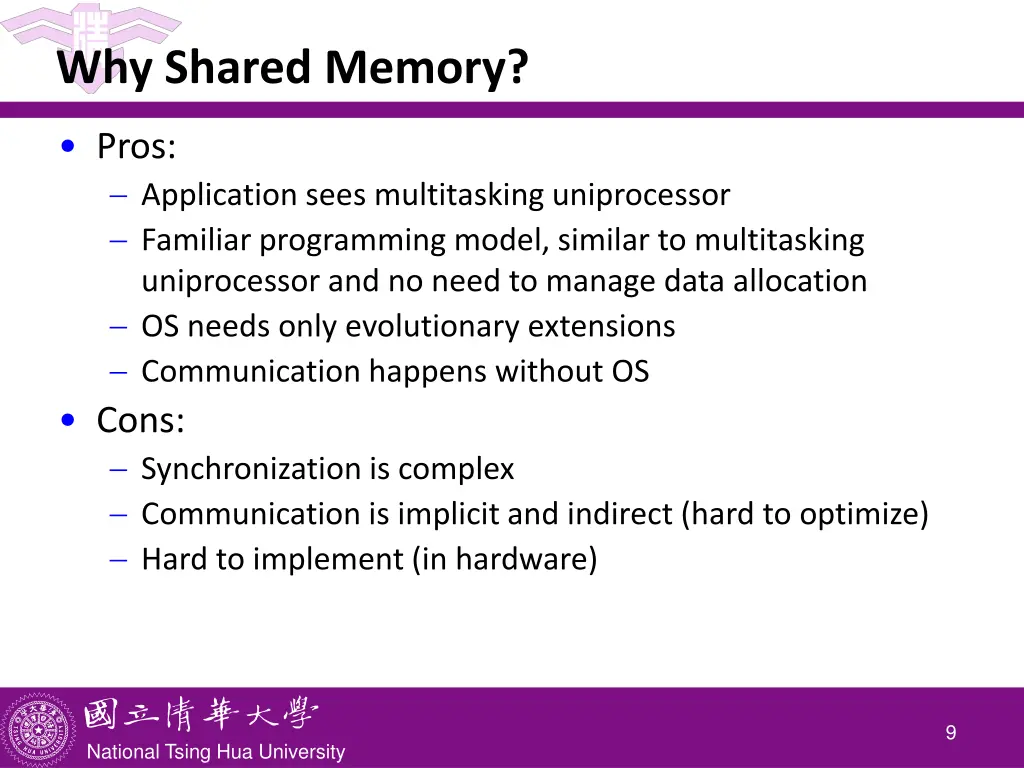 Why Shared Memory?

• Pros:
– Application sees multitasking uniprocessor
– Familiar programming model, similar to multitasking uniprocessor and no need to manage data allocation
– OS needs only evolutionary extensions
– Communication happens without OS

• Cons:
– Synchronization is complex
– Communication is implicit and indirect (hard to optimize)
– Hard to implement (in hardware)

國立清華大學
National Tsing Hua University

9